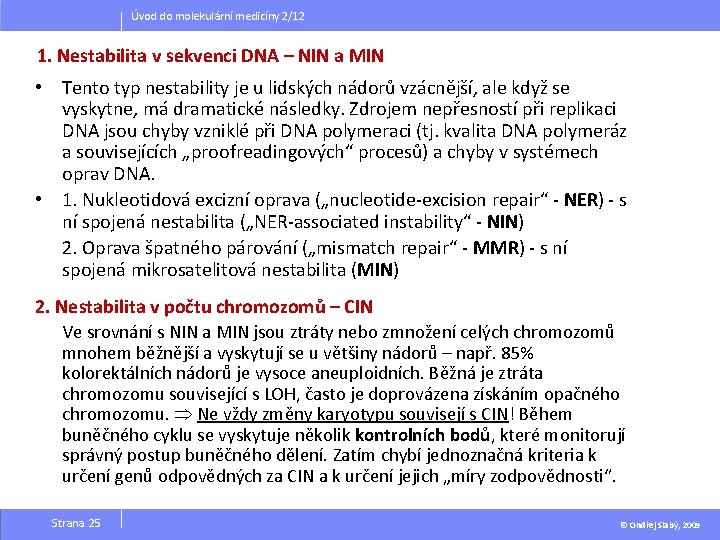 Úvod do molekulární medicíny 2/12

1. Nestabilita v sekvenci DNA – NIN a MIN

• Tento typ nestability je u lidských nádorů vzácnější, ale když se vyskytne, má dramatické následky. Zdrojem nepřesností při replikaci DNA jsou chyby vzniklé při DNA polymeraci (tj. kvalita DNA polymeráz a souvisejících „proofreadingových“ procesů) a chyby v systémech oprav DNA.

• 1. Nukleotidová excizní oprava („nucleotide-excision repair“ - NER) - s ní spojená nestabilita („NER-associated instability“ - NIN)

2. Oprava špatného párování („mismatch repair“ - MMR) - s ní spojená mikrosatelitová nestabilita (MIN)

2. Nestabilita v počtu chromozomů – CIN

Ve srovnání s NIN a MIN jsou ztráty nebo zmnožení celých chromozomů mnohem běžnější a vyskytují se u většiny nádorů – např. 85% kolorektálních nádorů je vysoce aneuploidních. Běžná je ztráta chromozomu související s LOH, často je doprovázena získáním opačného chromozomu. $\Rightarrow$ Ne vždy změny karyotypu souvisejí s CIN! Během buněčného cyklu se vyskytuje několik kontrolních bodů, které monitorují správný postup buněčného dělení. Zatím chybí jednoznačná kriteria k určení genů odpovědných za CIN a k určení jejich „míry zodpovědnosti“.

Strana 25

© Ondřej Slabý, 2009